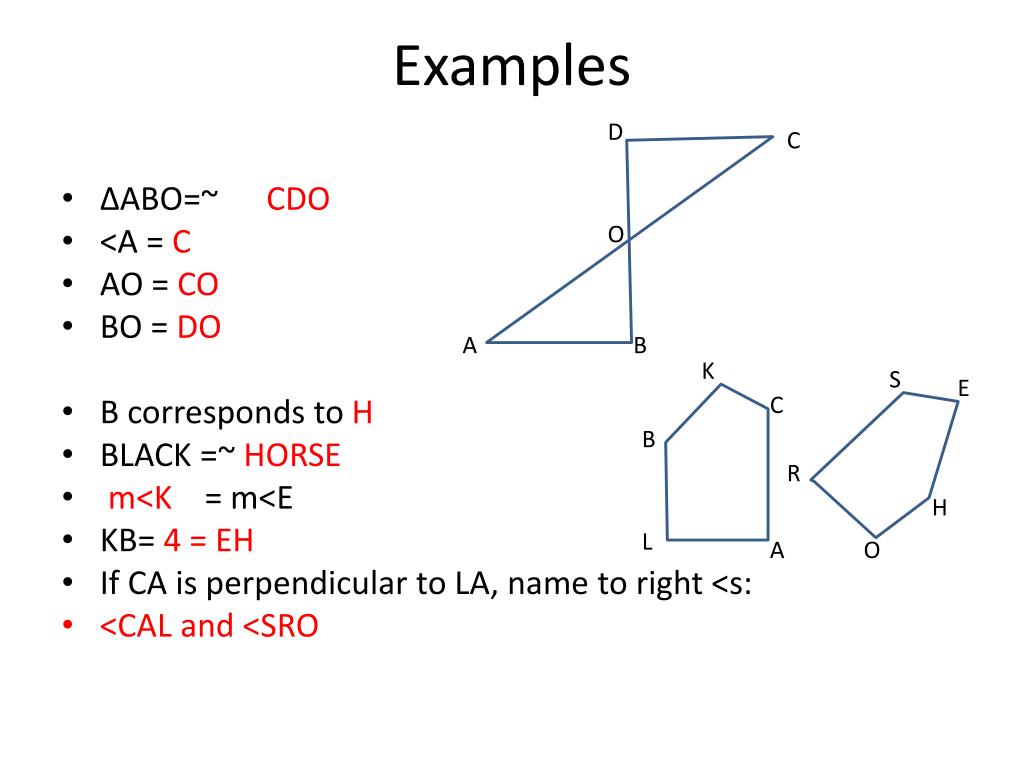 Examples

• ΔABO=~ CDO
• <A = C
• AO = CO
• BO = DO

• B corresponds to H
• BLACK =~ HORSE
• m<K = m<E
• KB= 4 = EH
• If CA is perpendicular to LA, name to right <s:
• <CAL and <SRO

D
C
O
A
B

K
C
B
L
A

S
E
R
H
O